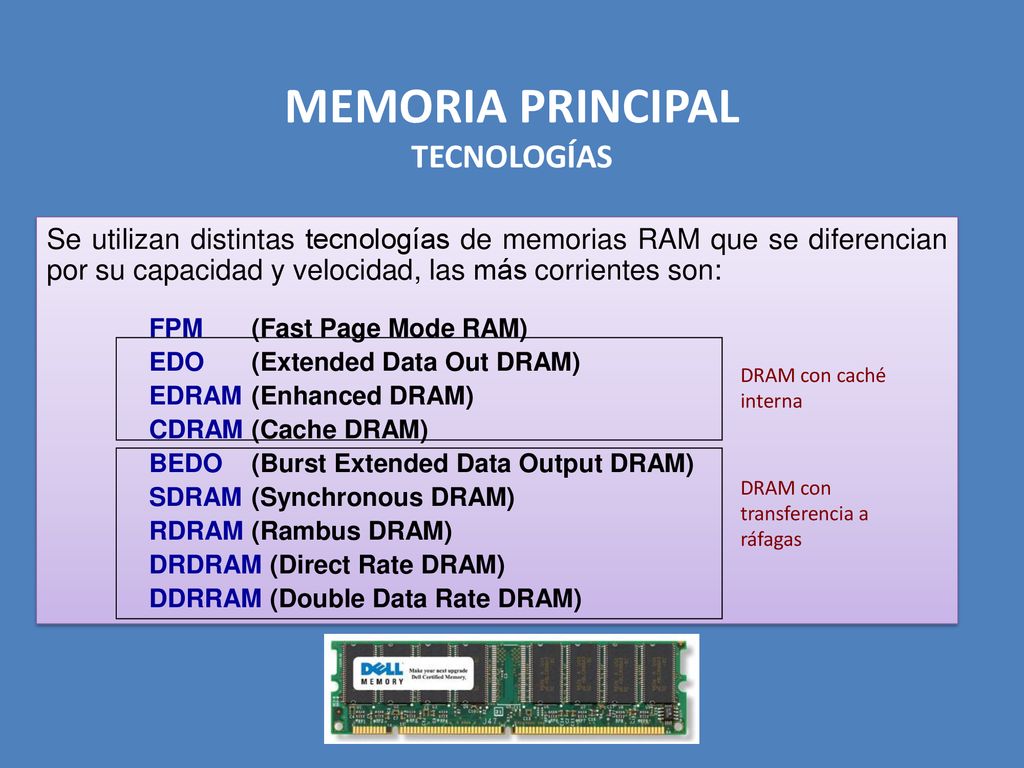 MEMORIA PRINCIPAL
TECNOLOGÍAS

Se utilizan distintas tecnologías de memorias RAM que se diferencian por su capacidad y velocidad, las más corrientes son:

FPM (Fast Page Mode RAM)
EDO (Extended Data Out DRAM)
EDRAM (Enhanced DRAM)
CDRAM (Cache DRAM)
BEDO (Burst Extended Data Output DRAM)
SDRAM (Synchronous DRAM)
RDRAM (Rambus DRAM)
DRDRAM (Direct Rate DRAM)
DDRRAM (Double Data Rate DRAM)

DRAM con caché interna

DRAM con transferencia a ráfagas

DELL MEMORY
Make your next upgrade Dell Certified Memory.